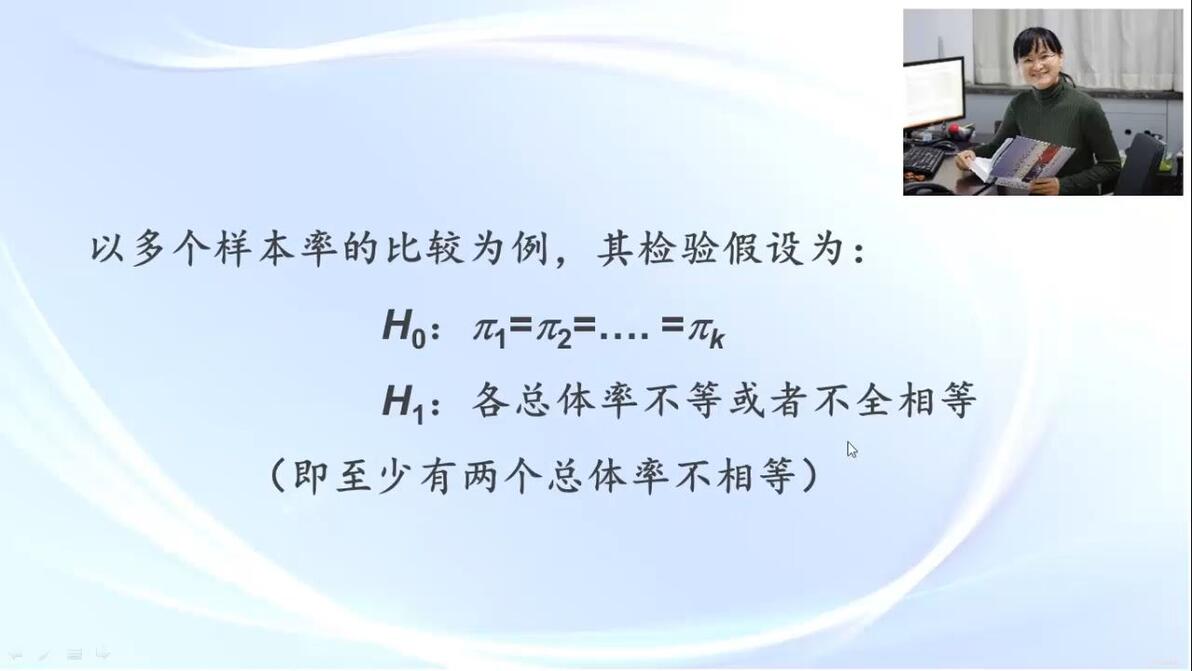 以多个样本率的比较为例，其检验假设为：

$H_0$：$\pi_1=\pi_2=....=\pi_k$

$H_1$：各总体率不等或者不全相等

（即至少有两个总体率不相等）